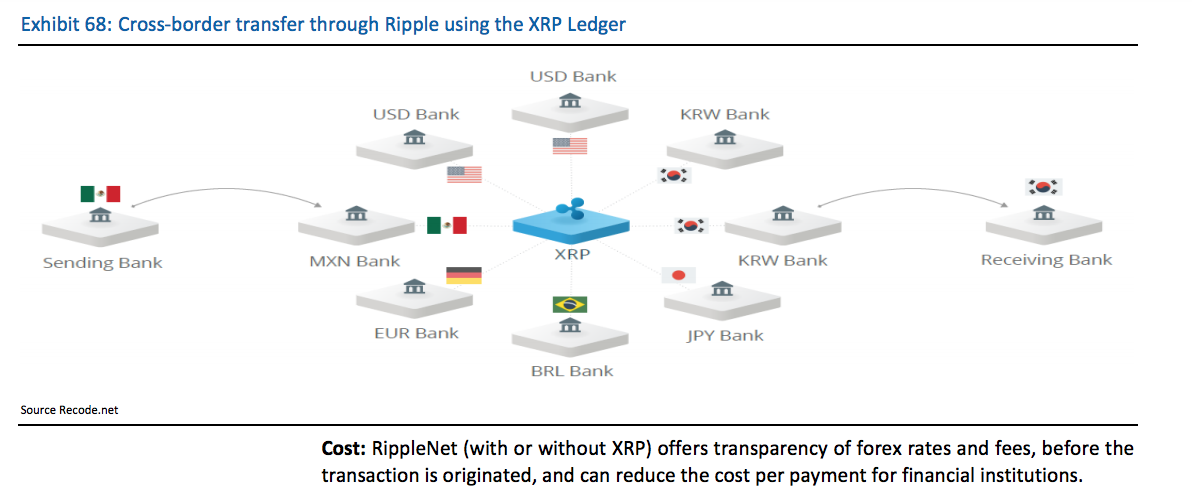 Exhibit 68: Cross-border transfer through Ripple using the XRP Ledger

USD Bank

USD Bank

KRW Bank

Sending Bank

MXN Bank

XRP

KRW Bank

Receiving Bank

EUR Bank

JPY Bank

BRL Bank

Source Recode.net

**Cost:** RippleNet (with or without XRP) offers transparency of forex rates and fees, before the transaction is originated, and can reduce the cost per payment for financial institutions.